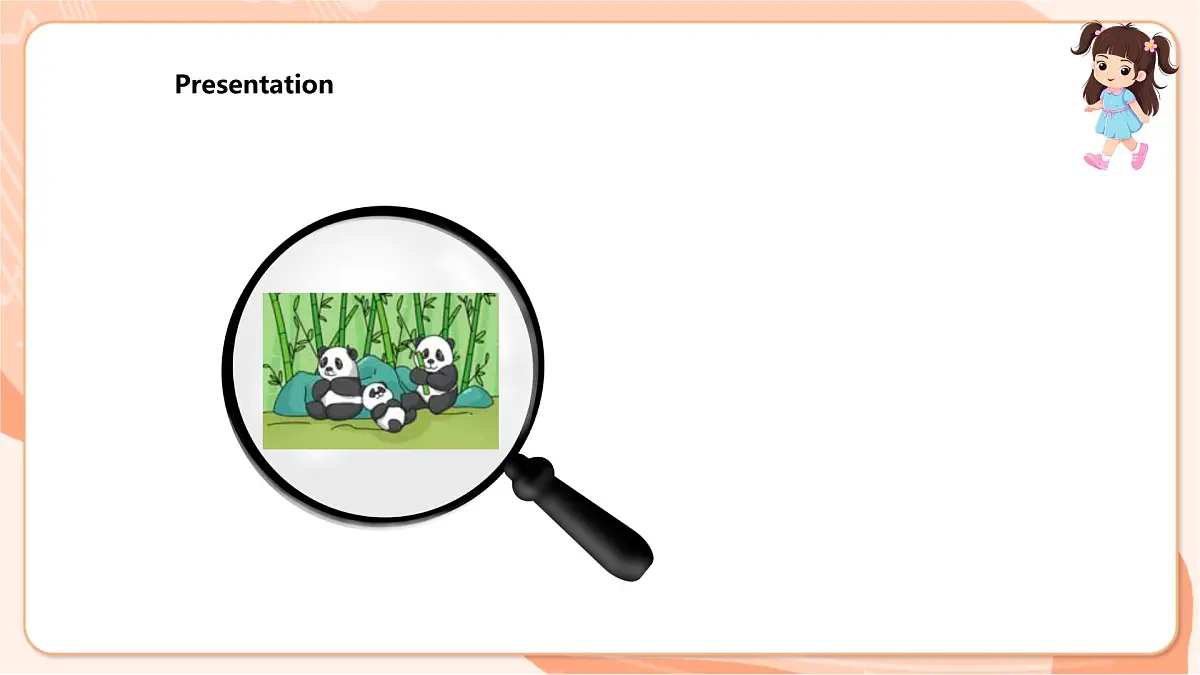 Presentation